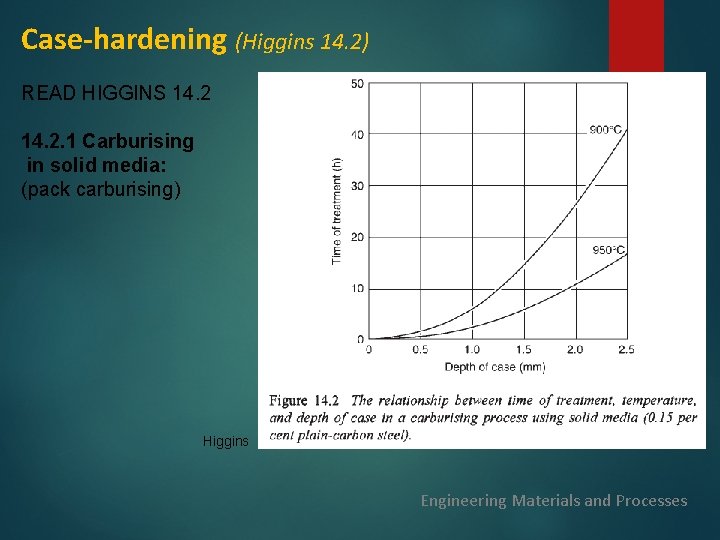 Case-hardening (Higgins 14.2)

READ HIGGINS 14.2

14.2.1 Carburising in solid media:
(pack carburising)

50
40
30
20
10
0
Time of treatment (h)
900°C
950°C
0 0.5 1.0 1.5 2.0 2.5
Depth of case (mm)

Figure 14.2 The relationship between time of treatment, temperature, and depth of case in a carburising process using solid media (0.15 per cent plain-carbon steel).

Higgins

Engineering Materials and Processes